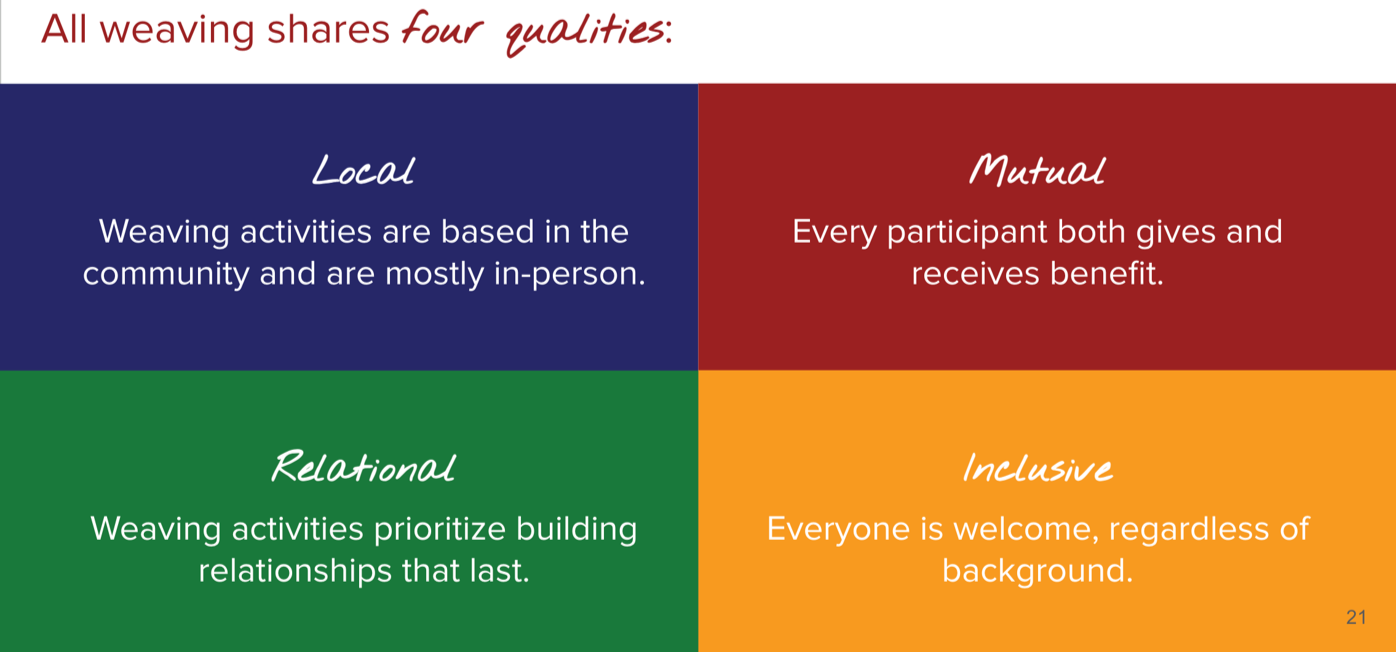 All weaving shares four qualities:

Local

Weaving activities are based in the community and are mostly in-person.

Mutual

Every participant both gives and receives benefit.

Relational

Weaving activities prioritize building relationships that last.

Inclusive

Everyone is welcome, regardless of background.

21